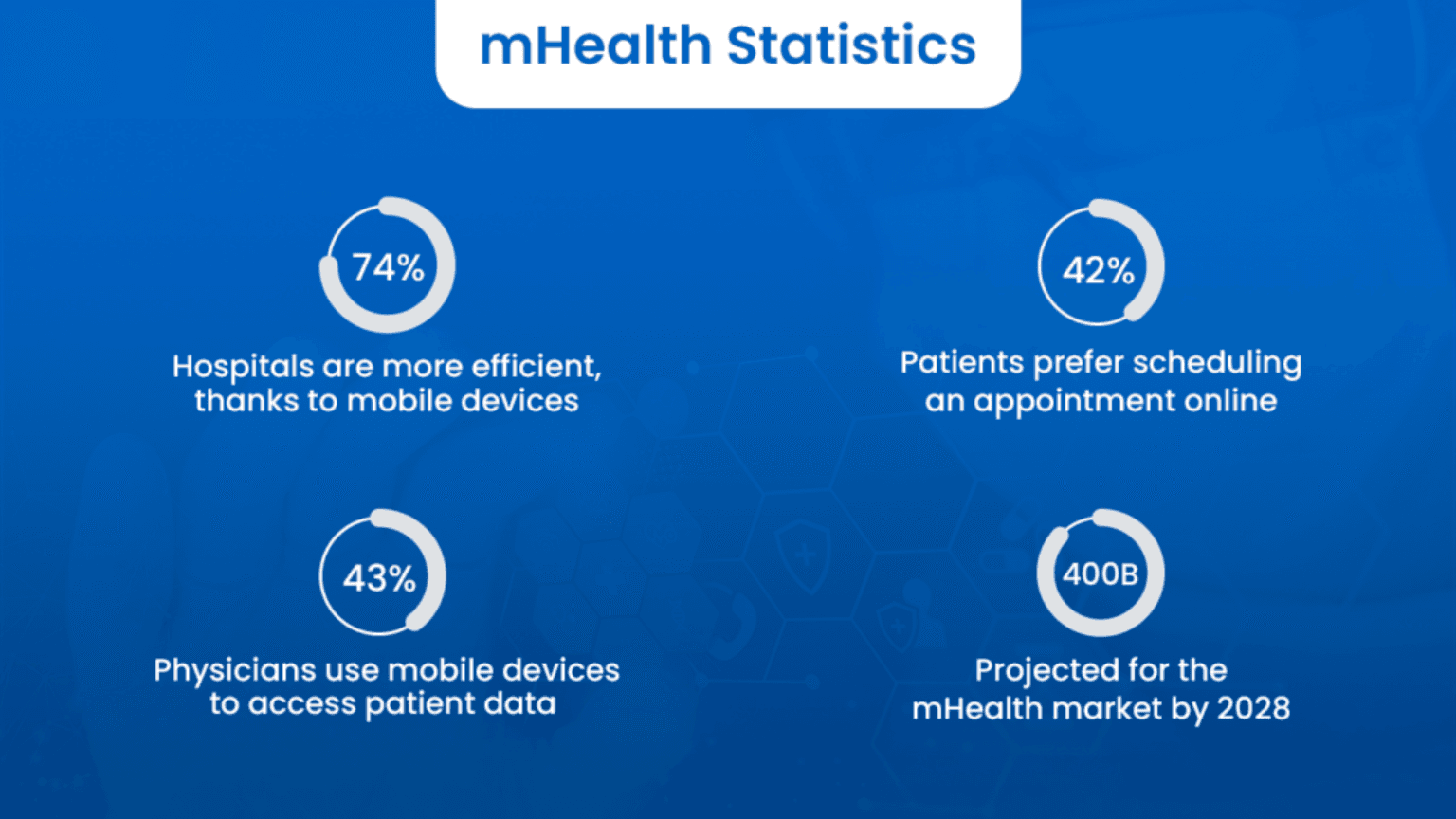 mHealth Statistics

74%

Hospitals are more efficient, thanks to mobile devices

42%

Patients prefer scheduling an appointment online

43%

Physicians use mobile devices to access patient data

400B

Projected for the mHealth market by 2028